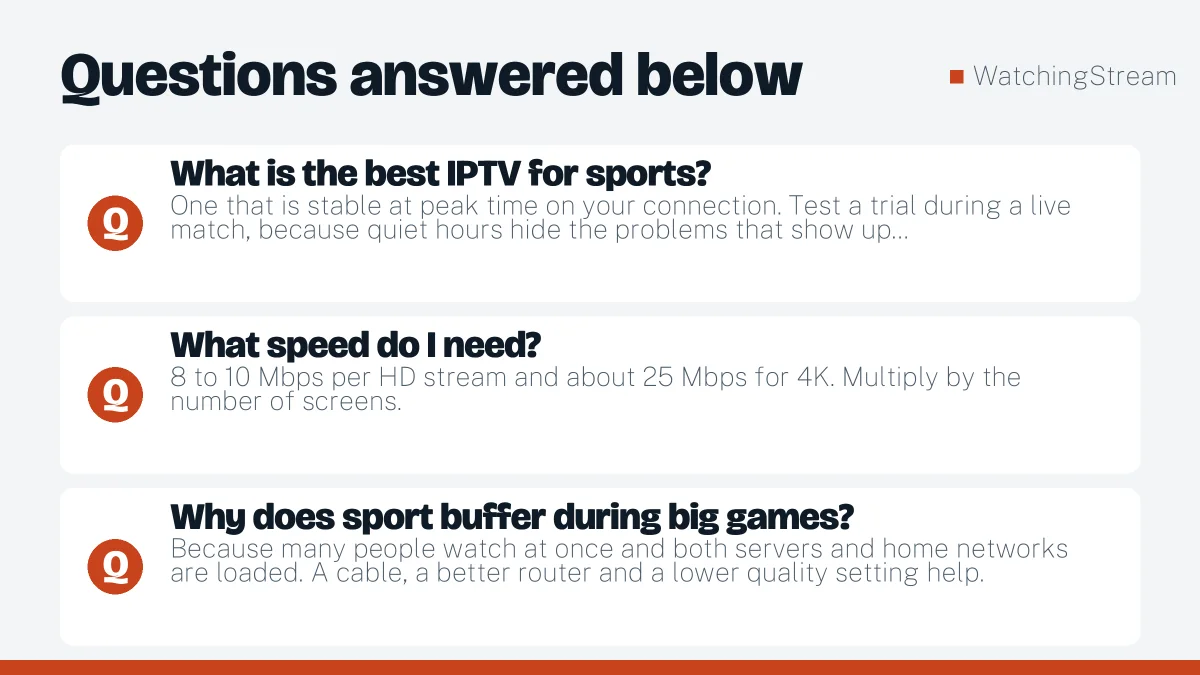 Questions answered below

WatchingStream

Q

What is the best IPTV for sports?

One that is stable at peak time on your connection. Test a trial during a live match, because quiet hours hide the problems that show up...

Q

What speed do I need?

8 to 10 Mbps per HD stream and about 25 Mbps for 4K. Multiply by the number of screens.

Q

Why does sport buffer during big games?

Because many people watch at once and both servers and home networks are loaded. A cable, a better router and a lower quality setting help.